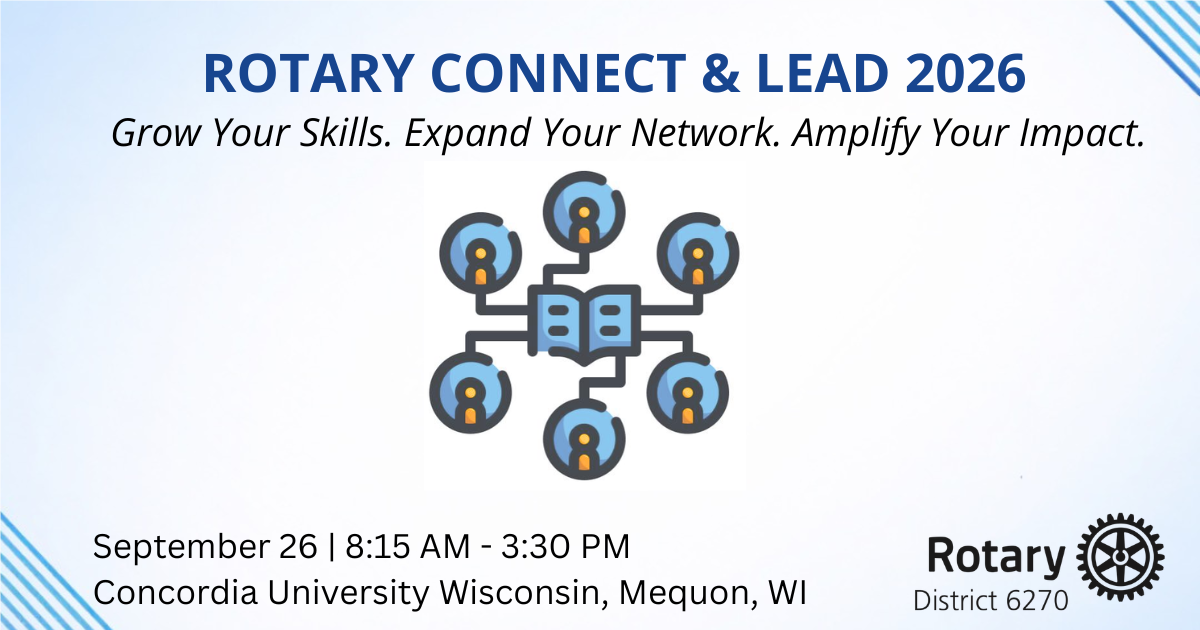 ROTARY CONNECT & LEAD 2026

Grow Your Skills. Expand Your Network. Amplify Your Impact.

September 26 | 8:15 AM - 3:30 PM
Concordia University Wisconsin, Mequon, WI

Rotary
District 6270